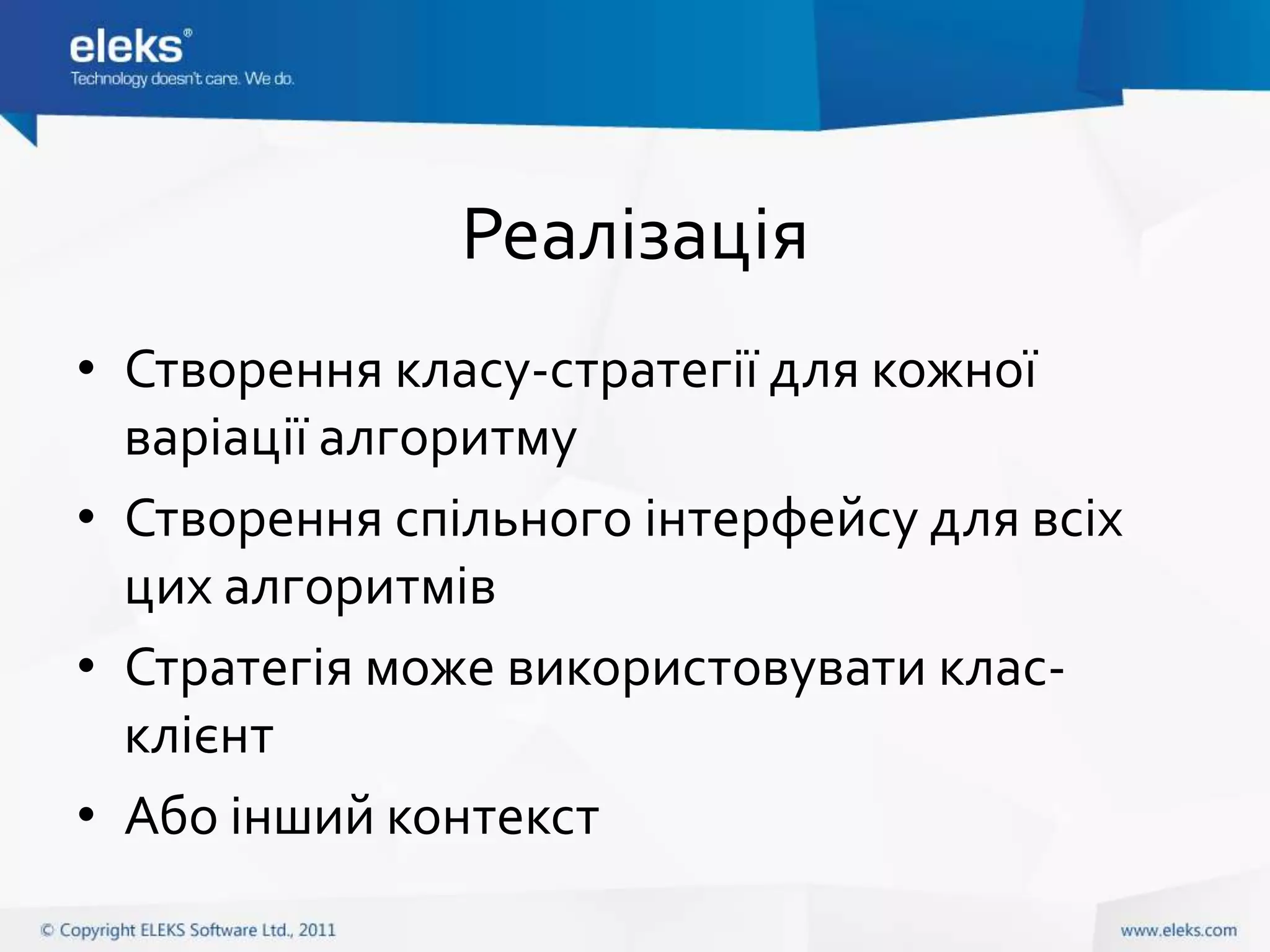 eleks®
Technology doesn't care. We do.

Реалізація

• Створення класу-стратегії для кожної варіації алгоритму
• Створення спільного інтерфейсу для всіх цих алгоритмів
• Стратегія може використовувати клас-клієнт
• Або інший контекст

© Copyright ELEKS Software Ltd., 2011

www.eleks.com